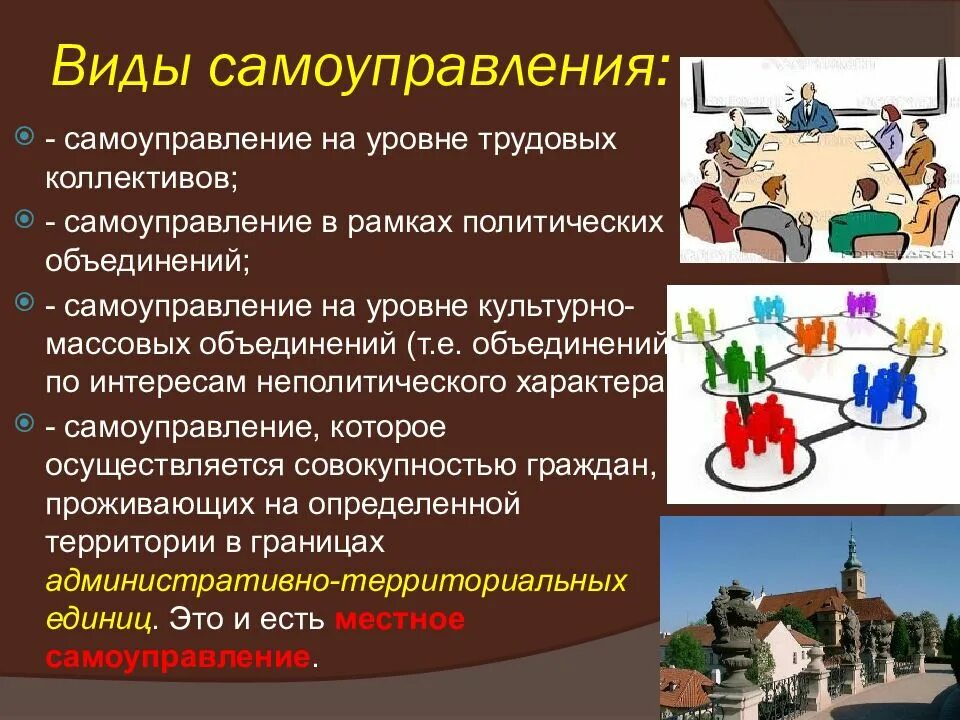 Виды самоуправления:

- самоуправление на уровне трудовых коллективов;

- самоуправление в рамках политических объединений;

- самоуправление на уровне культурно-массовых объединений (т.е. объединений по интересам неполитического характера

- самоуправление, которое осуществляется совокупностью граждан, проживающих на определенной территории в границах административно-территориальных единиц. Это и есть местное самоуправление.

FOTOSEARCH